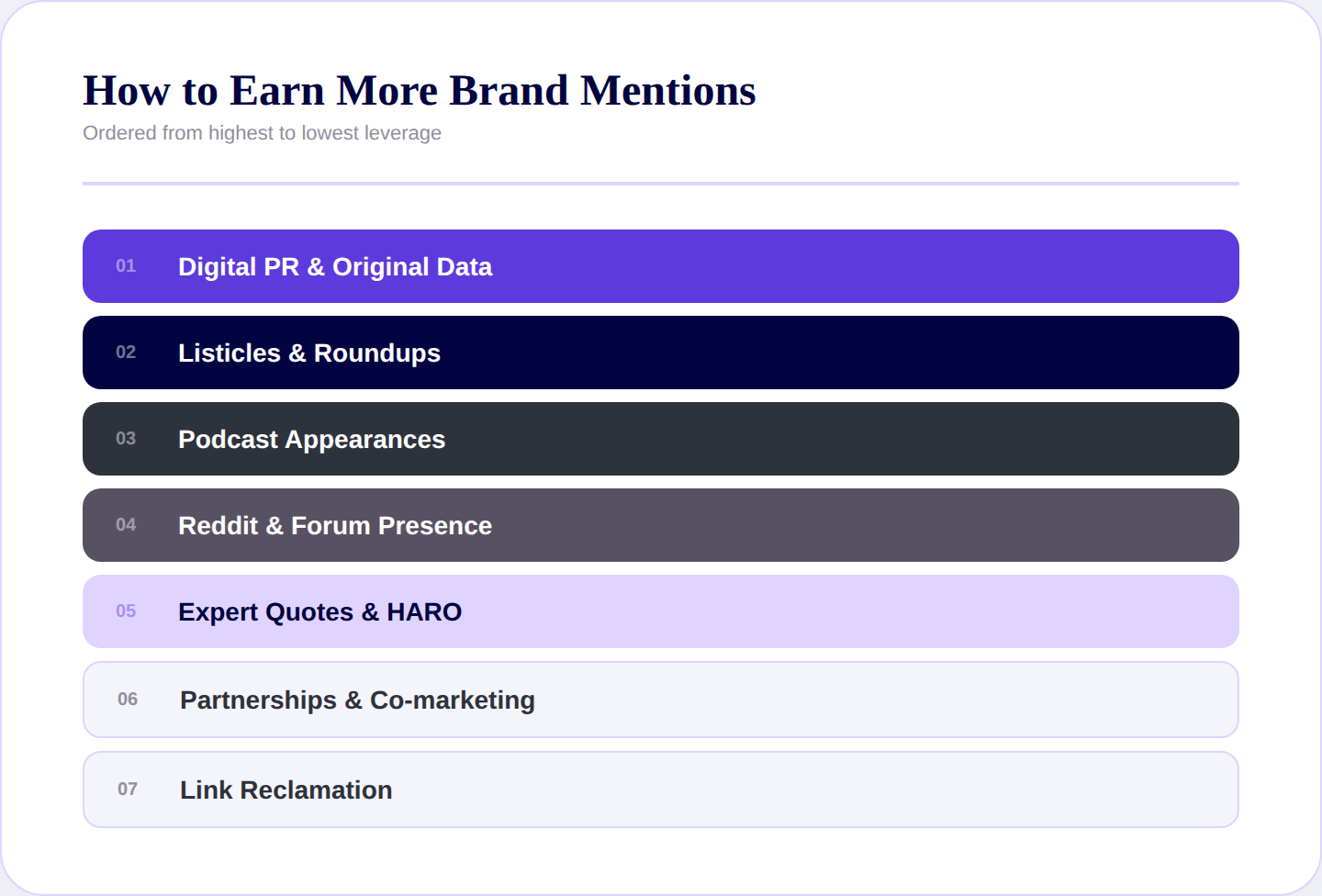 How to Earn More Brand Mentions

Ordered from highest to lowest leverage

01 Digital PR & Original Data

02 Listicles & Roundups

03 Podcast Appearances

04 Reddit & Forum Presence

05 Expert Quotes & HARO

06 Partnerships & Co-marketing

07 Link Reclamation